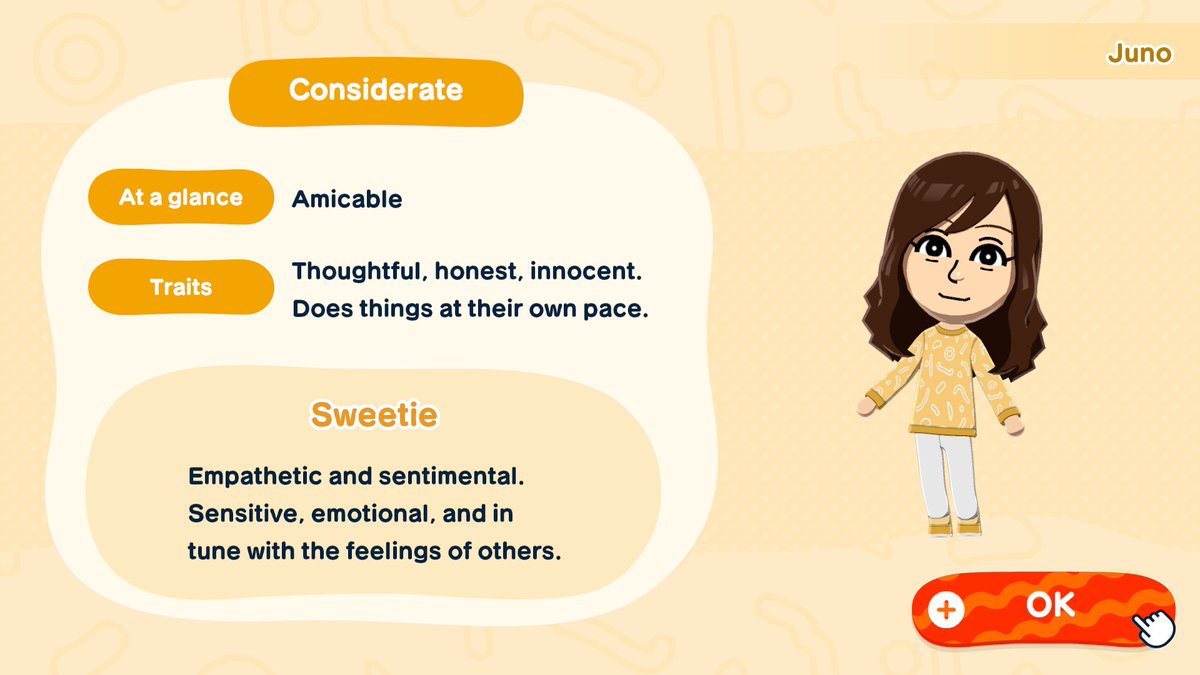 Juno

Considerate

At a glance
Amicable

Traits
Thoughtful, honest, innocent. Does things at their own pace.

Sweetie

Empathetic and sentimental. Sensitive, emotional, and in tune with the feelings of others.

+ OK